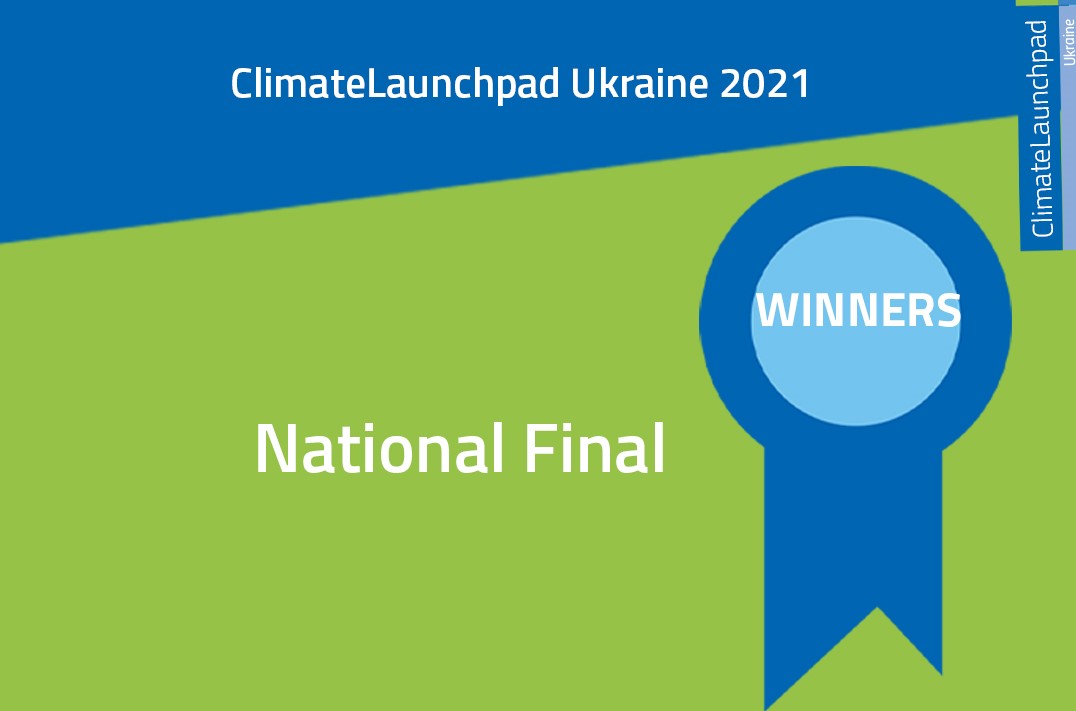 ClimateLaunchpad Ukraine 2021

ClimateLaunchpad Ukraine

WINNERS

National Final